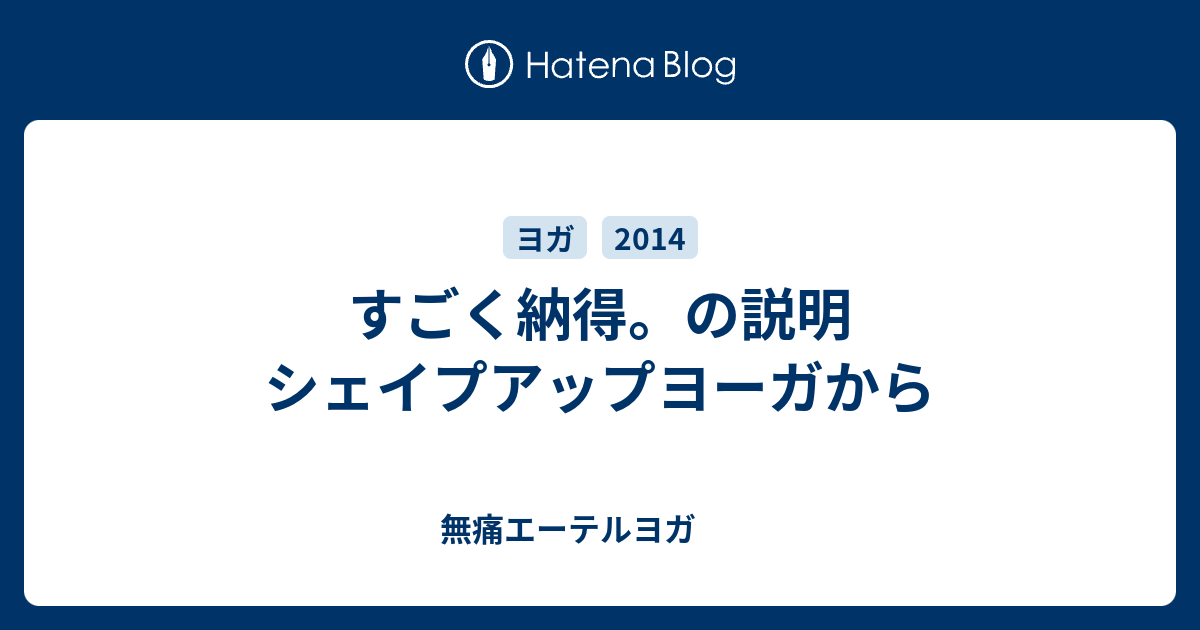 Hatena Blog

ヨガ 2014

すごく納得。の説明
シェイプアップヨーガから

無痛エーテルヨガ